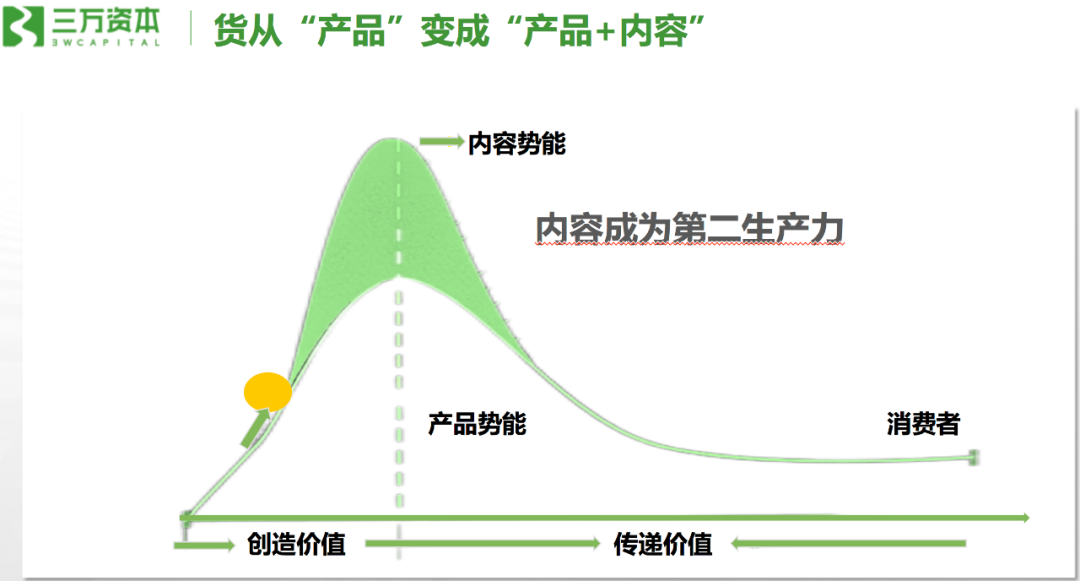 三万资本
3WCAPITAL

货从“产品”变成“产品+内容”

内容势能

内容成为第二生产力

产品势能

消费者

创造价值

传递价值